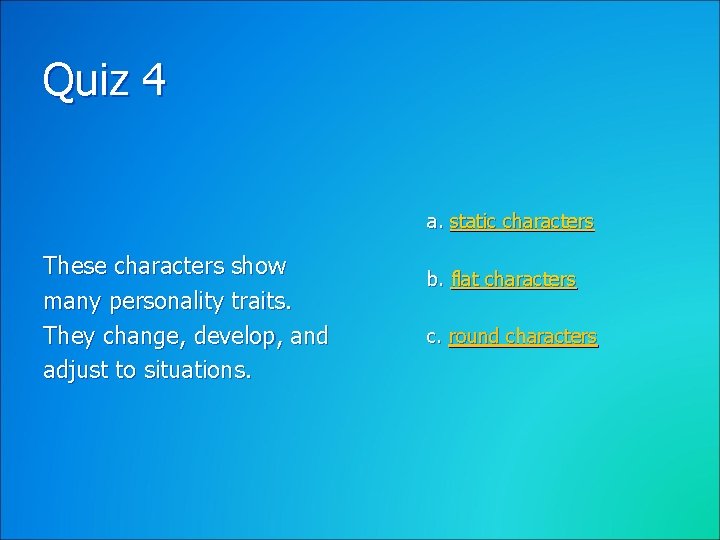 Quiz 4

These characters show many personality traits. They change, develop, and adjust to situations.

a. static characters

b. flat characters

c. round characters